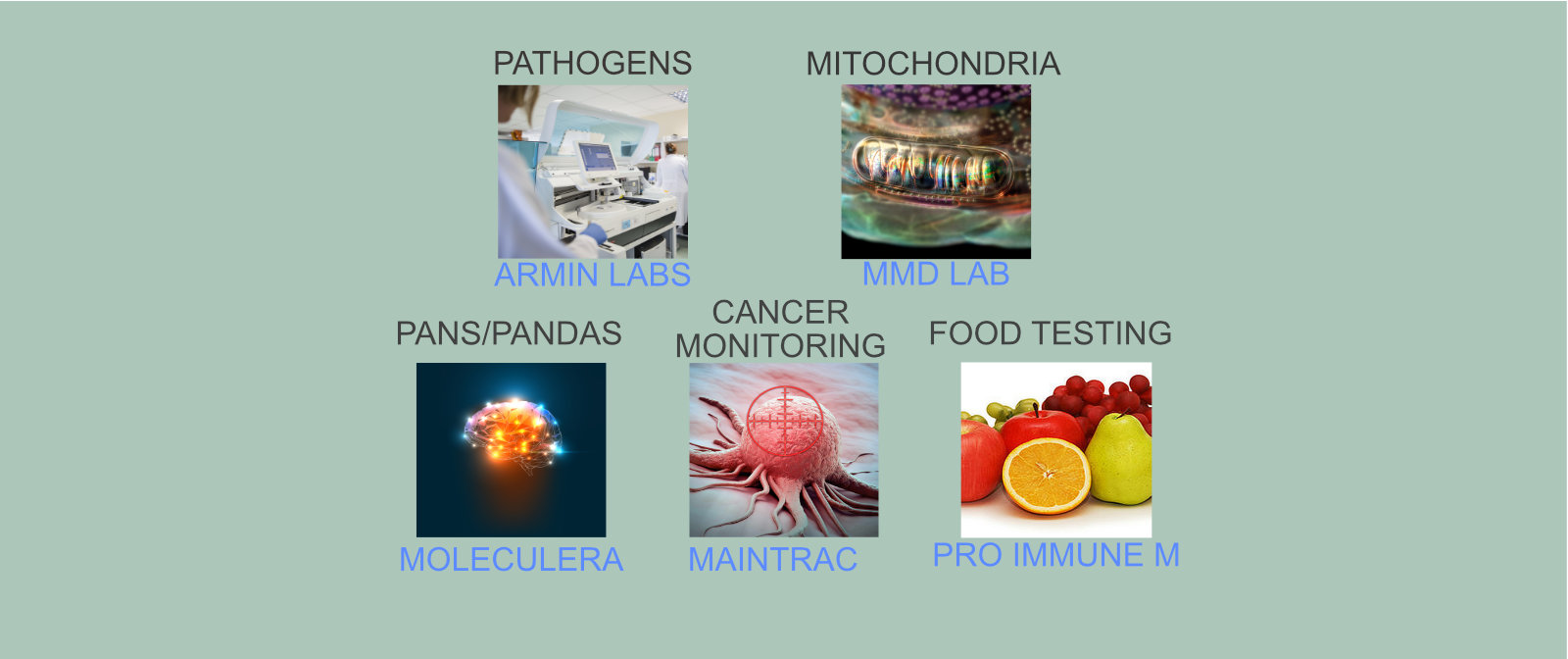 PATHOGENS

ARMIN LABS

MITOCHONDRIA

MMD LAB

PANS/PANDAS

MOLECULERA

CANCER MONITORING

MAINTRAC

FOOD TESTING

PRO IMMUNE M